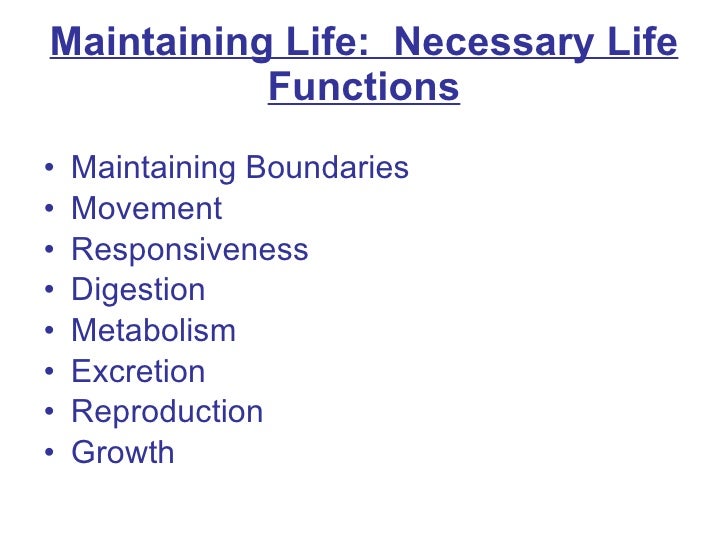 Maintaining Life: Necessary Life Functions

• Maintaining Boundaries
• Movement
• Responsiveness
• Digestion
• Metabolism
• Excretion
• Reproduction
• Growth